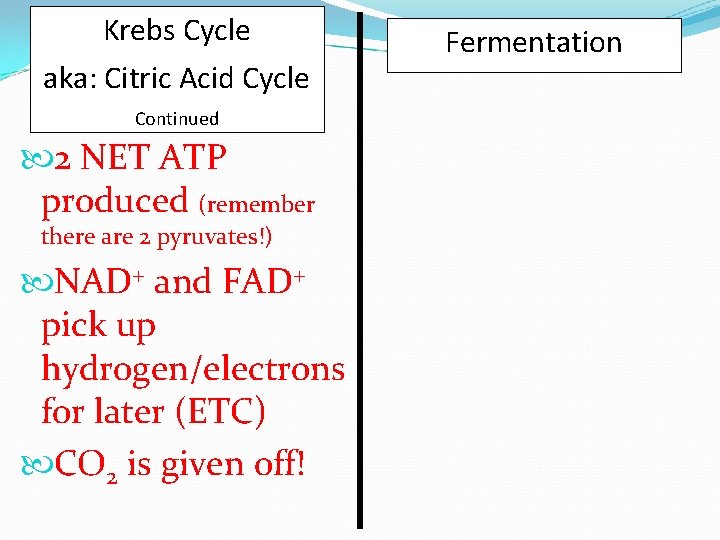 Krebs Cycle

aka: Citric Acid Cycle

Continued

2 NET ATP produced (remember there are 2 pyruvates!)

$NAD^+$ and $FAD^+$ pick up hydrogen/electrons for later (ETC)

$CO_2$ is given off!

Fermentation